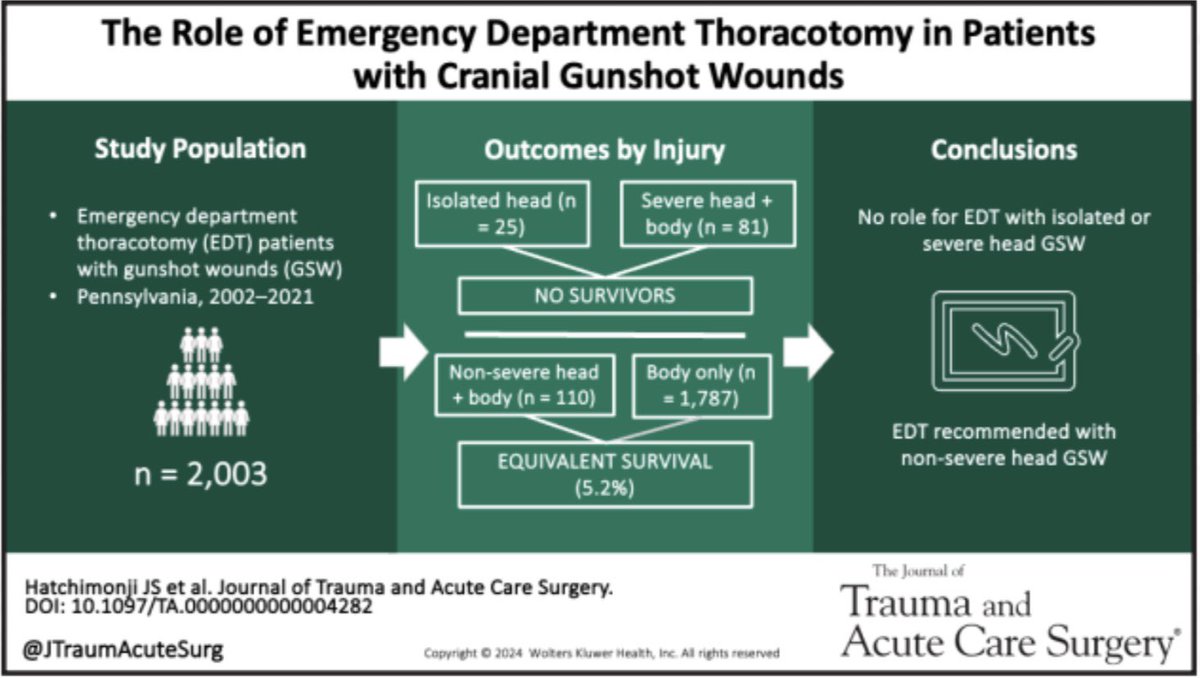 The Role of Emergency Department Thoracotomy in Patients with Cranial Gunshot Wounds

Study Population

• Emergency department thoracotomy (EDT) patients with gunshot wounds (GSW)
• Pennsylvania, 2002–2021

n = 2,003

Outcomes by Injury

Isolated head (n = 25)

Severe head + body (n = 81)

NO SURVIVORS

Non-severe head + body (n = 110)

Body only (n = 1,787)

EQUIVALENT SURVIVAL (5.2%)

Conclusions

No role for EDT with isolated or severe head GSW

EDT recommended with non-severe head GSW

Hatchimonji JS et al. Journal of Trauma and Acute Care Surgery.
DOI: 10.1097/TA.0000000000004282

@JTraumAcuteSurg

Copyright © 2024 Wolters Kluwer Health, Inc. All rights reserved

The Journal of
Trauma and
Acute Care Surgery®